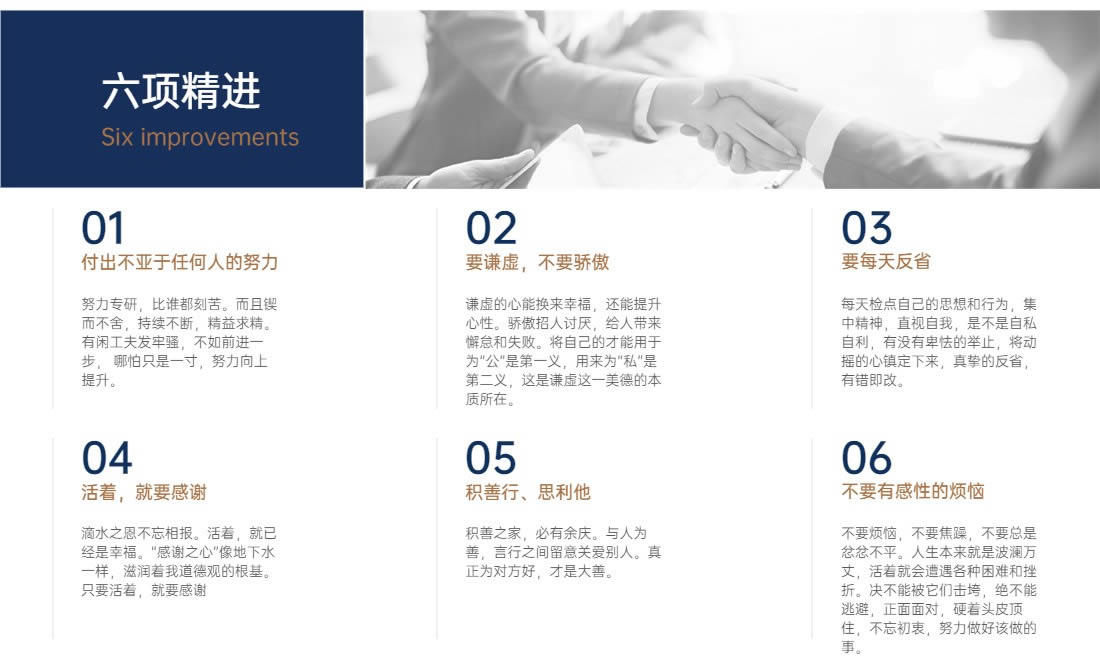 六项精进
Six improvements

01
付出不亚于任何人的努力

努力专研，比谁都刻苦。而且锲而不舍，持续不断，精益求精。有闲工夫发牢骚，不如前进一步， 哪怕只是一寸，努力向上提升。

02
要谦虚，不要骄傲

谦虚的心能换来幸福，还能提升心性。骄傲招人讨厌，给人带来懈怠和失败。将自己的才能用于为“公”是第一义，用来为“私”是第二义，这是谦虚这一美德的本质所在。

03
要每天反省

每天检点自己的思想和行为，集中精神，直视自我，是不是自私自利，有没有卑怯的举止，将动摇的心镇定下来，真挚的反省，有错即改。

04
活着，就要感谢

滴水之恩不忘相报。活着，就已经是幸福。“感谢之心”像地下水一样，滋润着我道德观的根基。只要活着，就要感谢

05
积善行、思利他

积善之家，必有余庆。与人为善，言行之间留意关爱别人。真正为对方好，才是大善。

06
不要有感性的烦恼

不要烦恼，不要焦躁，不要总是忿忿不平。人生本来就是波澜万丈，活着就会遭遇各种困难和挫折。决不能被它们击垮，绝不能逃避，正面面对，硬着头皮顶住，不忘初衷，努力做好该做的事。